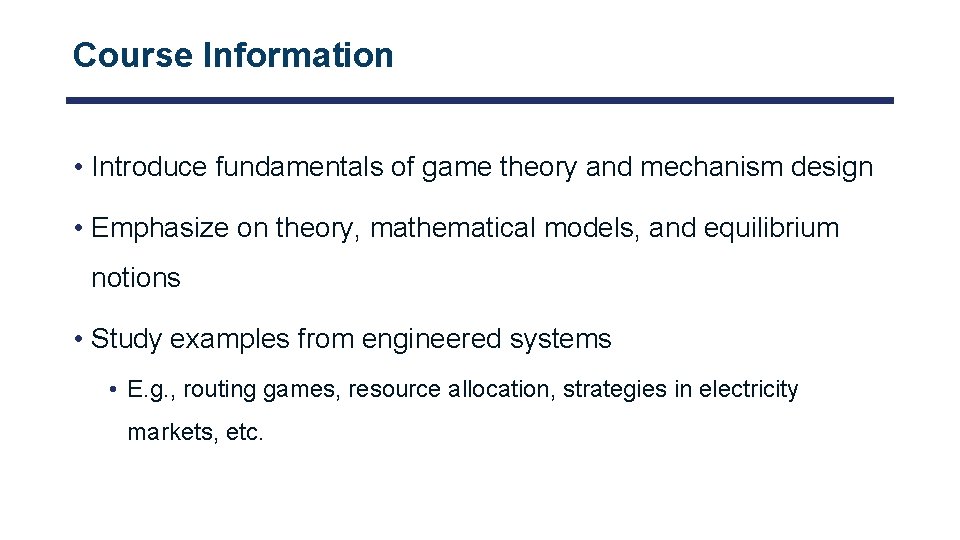 Course Information

• Introduce fundamentals of game theory and mechanism design

• Emphasize on theory, mathematical models, and equilibrium notions

• Study examples from engineered systems

• E.g., routing games, resource allocation, strategies in electricity markets, etc.